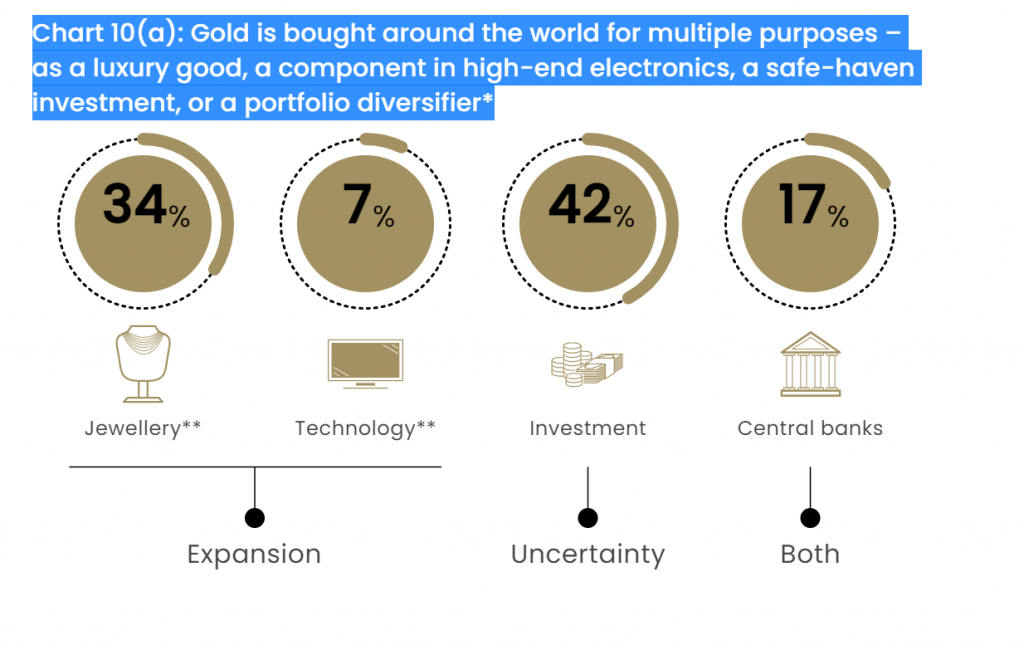 Chart 10(a): Gold is bought around the world for multiple purposes – as a luxury good, a component in high-end electronics, a safe-haven investment, or a portfolio diversifier*

34%

7%

42%

17%

Jewellery**

Technology**

Investment

Central banks

Expansion

Uncertainty

Both